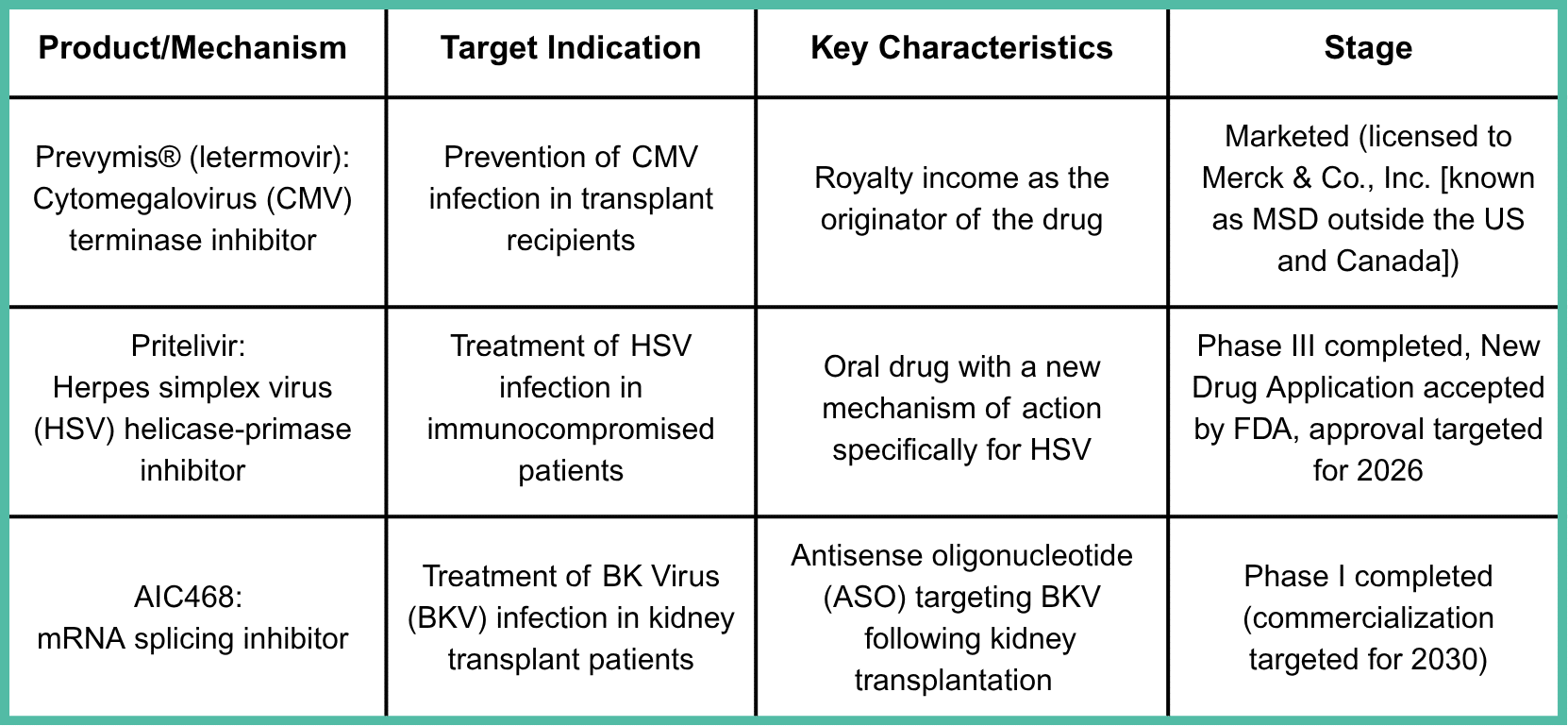 | Product/Mechanism | Target Indication | Key Characteristics | Stage |
|---|---|---|---|
| Prevymis® (letermovir): Cytomegalovirus (CMV) terminase inhibitor | Prevention of CMV infection in transplant recipients | Royalty income as the originator of the drug | Marketed (licensed to Merck & Co., Inc. [known as MSD outside the US and Canada]) |
| Pritelivir: Herpes simplex virus (HSV) helicase-primase inhibitor | Treatment of HSV infection in immunocompromised patients | Oral drug with a new mechanism of action specifically for HSV | Phase III completed, New Drug Application accepted by FDA, approval targeted for 2026 |
| AIC468: mRNA splicing inhibitor | Treatment of BK Virus (BKV) infection in kidney transplant patients | Antisense oligonucleotide (ASO) targeting BKV following kidney transplantation | Phase I completed (commercialization targeted for 2030) |